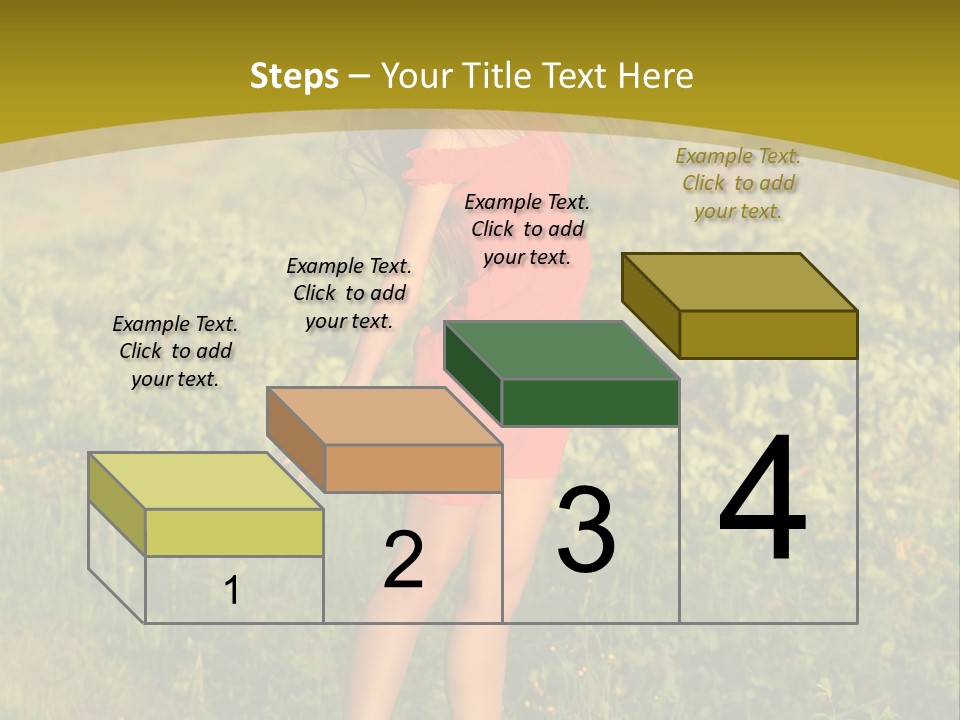 Steps – Your Title Text Here

Example Text. Click to add your text.

Example Text. Click to add your text.

Example Text. Click to add your text.

Example Text. Click to add your text.

1

2

3

4